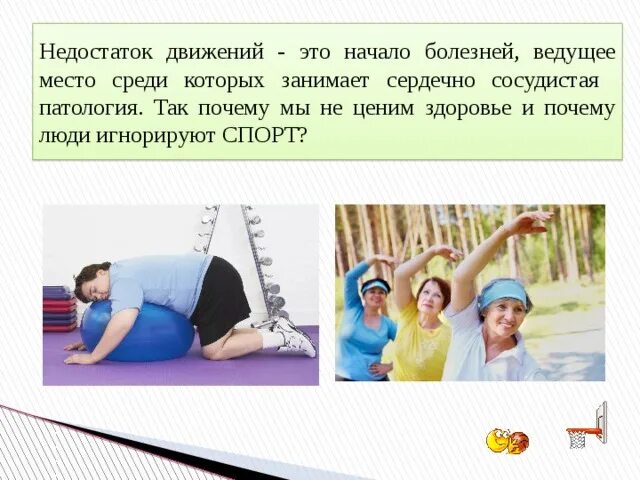 Недостаток движений - это начало болезней, ведущее место среди которых занимает сердечно сосудистая патология. Так почему мы не ценим здоровье и почему люди игнорируют СПОРТ?